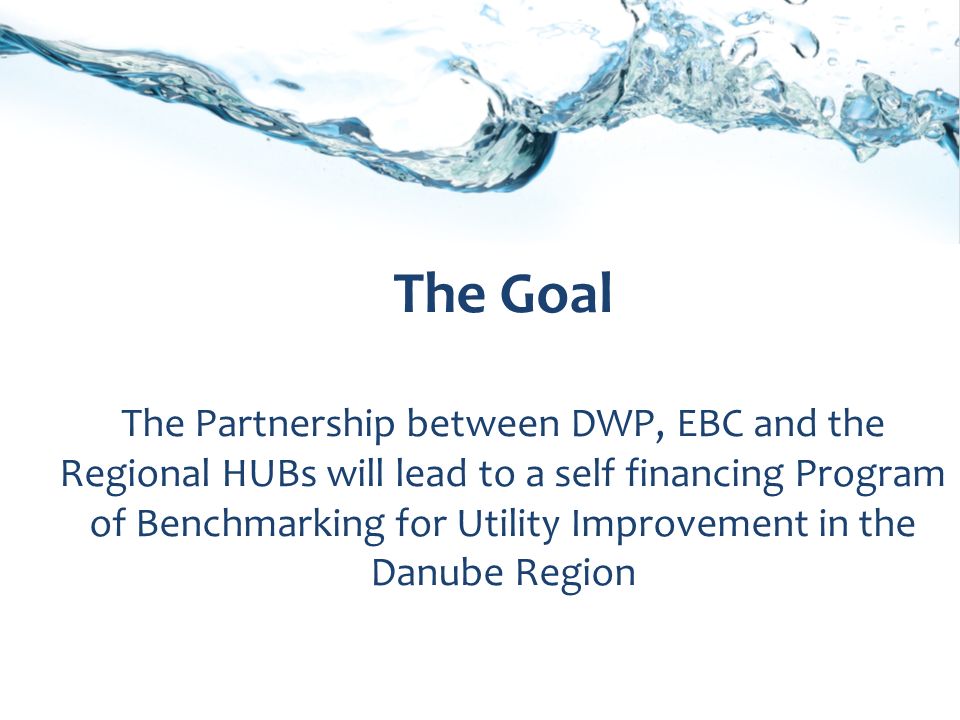 The Goal

The Partnership between DWP, EBC and the Regional HUBs will lead to a self financing Program of Benchmarking for Utility Improvement in the Danube Region